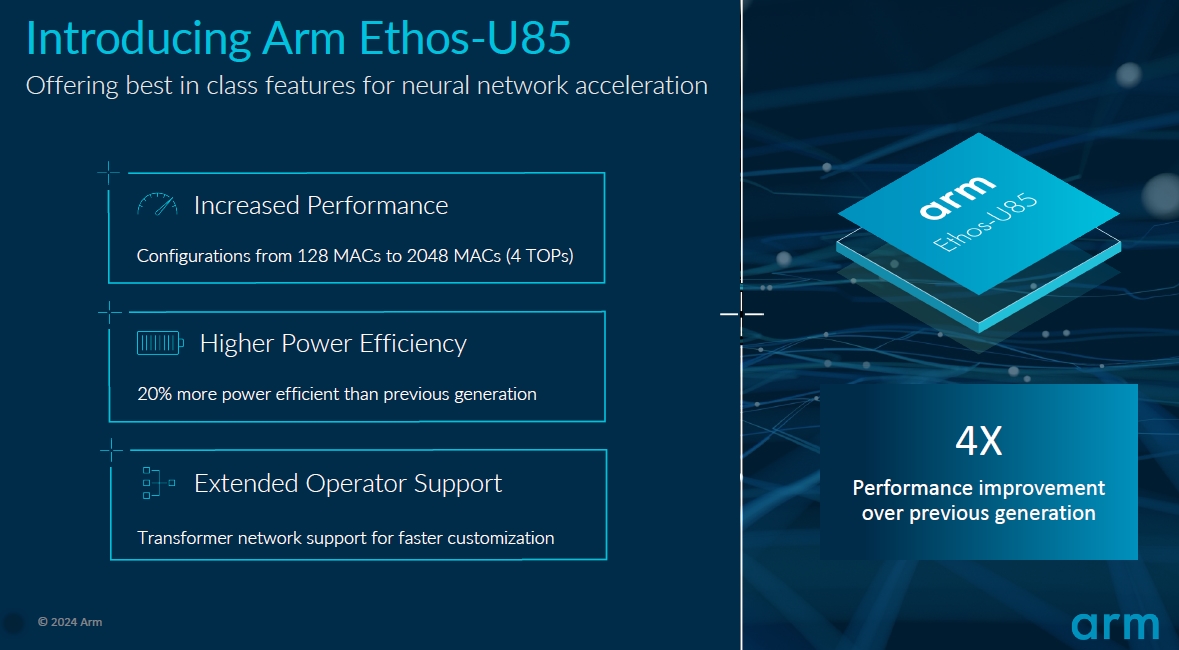 Introducing Arm Ethos-U85

Offering best in class features for neural network acceleration

Increased Performance

Configurations from 128 MACs to 2048 MACs (4 TOPs)

Higher Power Efficiency

20% more power efficient than previous generation

Extended Operator Support

Transformer network support for faster customization

arm
Ethos-U85

4X

Performance improvement over previous generation

© 2024 Arm

arm